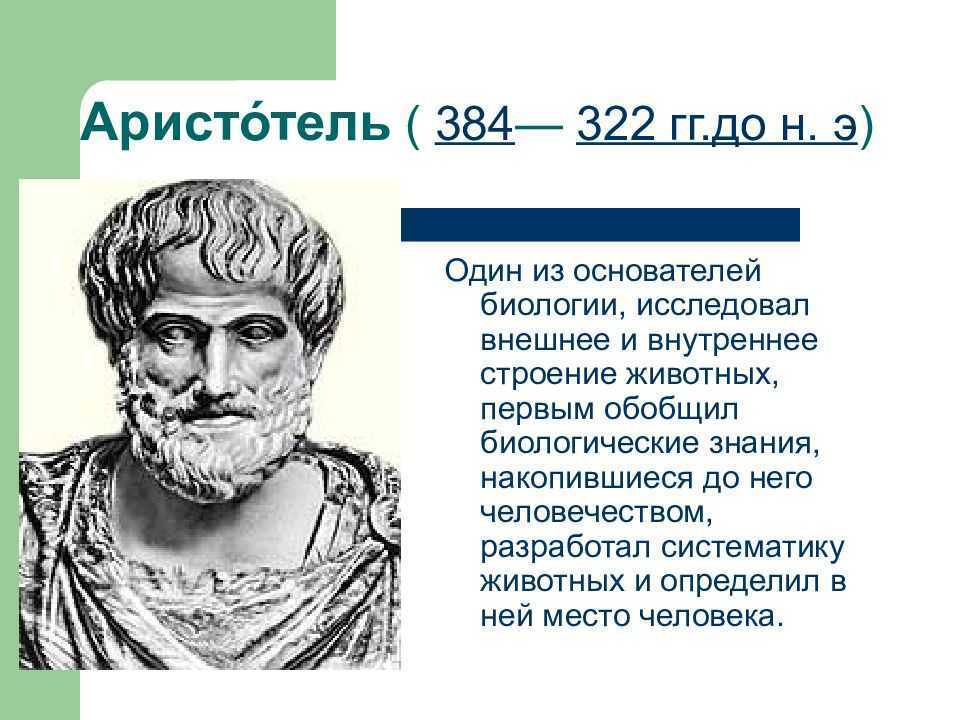 Аристо́тель ( 384— 322 гг.до н. э)

Один из основателей биологии, исследовал внешнее и внутреннее строение животных, первым обобщил биологические знания, накопившиеся до него человечеством, разработал систематику животных и определил в ней место человека.